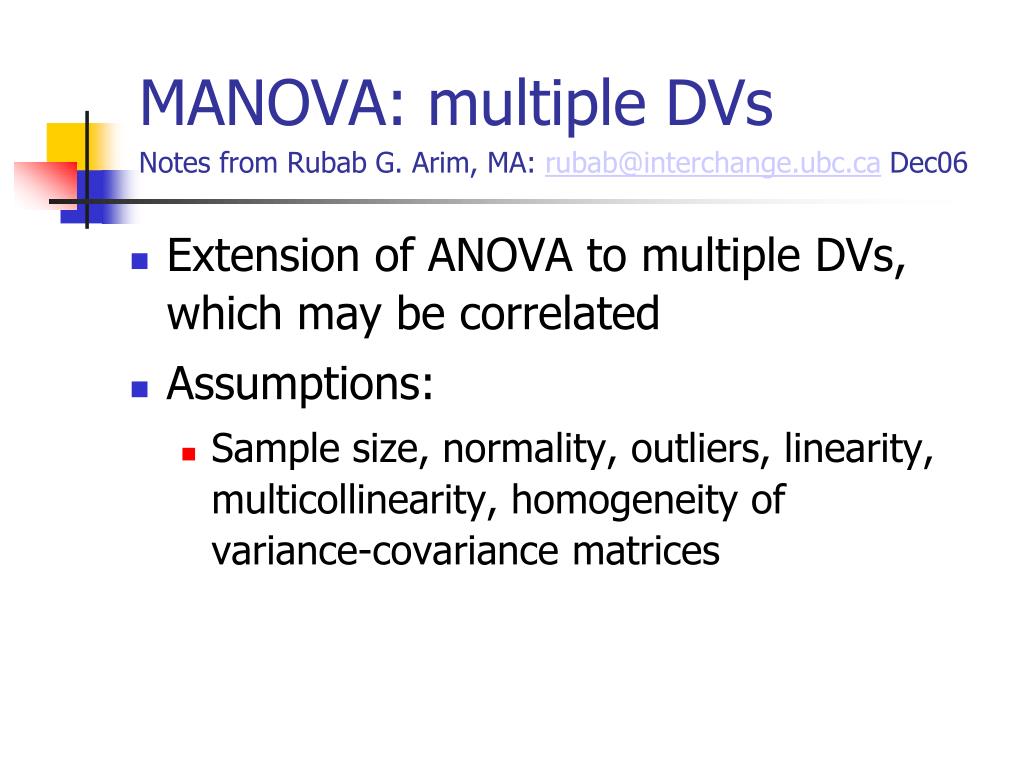 MANOVA: multiple DVs
Notes from Rubab G. Arim, MA: rubab@interchange.ubc.ca Dec06

Extension of ANOVA to multiple DVs, which may be correlated

Assumptions:

Sample size, normality, outliers, linearity, multicollinearity, homogeneity of variance-covariance matrices